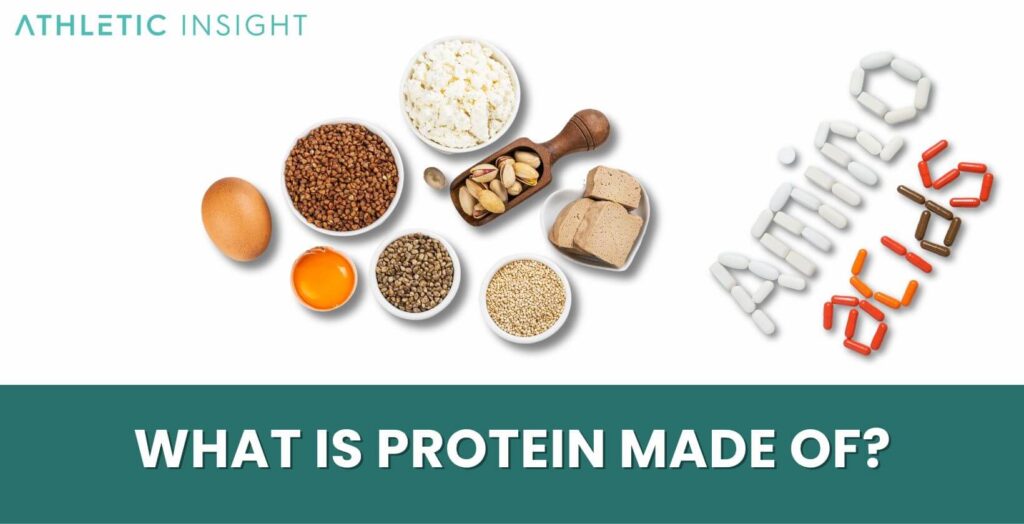 ATHLETIC INSIGHT

Amino acids

WHAT IS PROTEIN MADE OF?